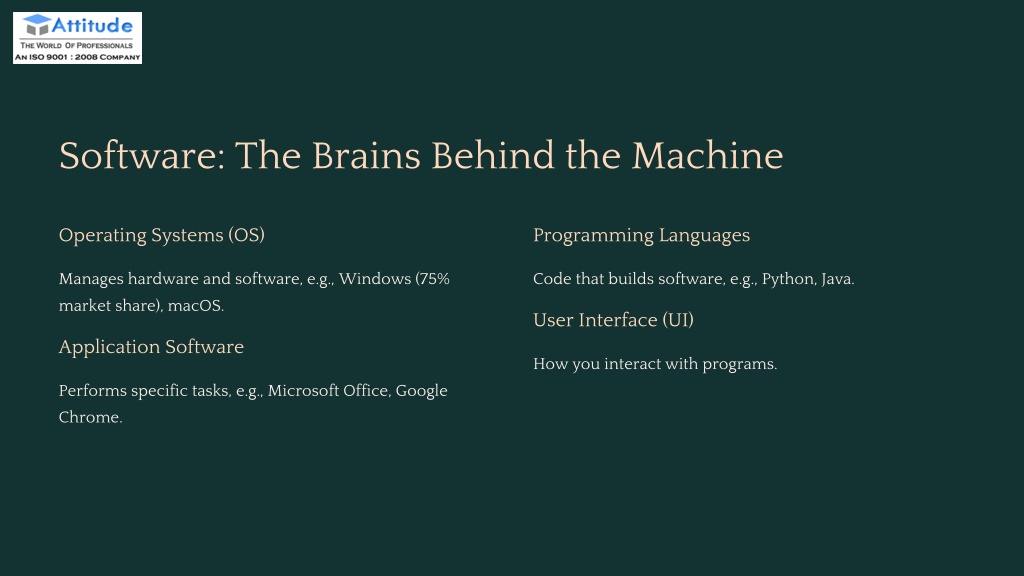 Attitude
THE WORLD OF PROFESSIONALS
AN ISO 9001 : 2008 COMPANY

Software: The Brains Behind the Machine

Operating Systems (OS)

Manages hardware and software, e.g., Windows (75% market share), macOS.

Application Software

Performs specific tasks, e.g., Microsoft Office, Google Chrome.

Programming Languages

Code that builds software, e.g., Python, Java.

User Interface (UI)

How you interact with programs.